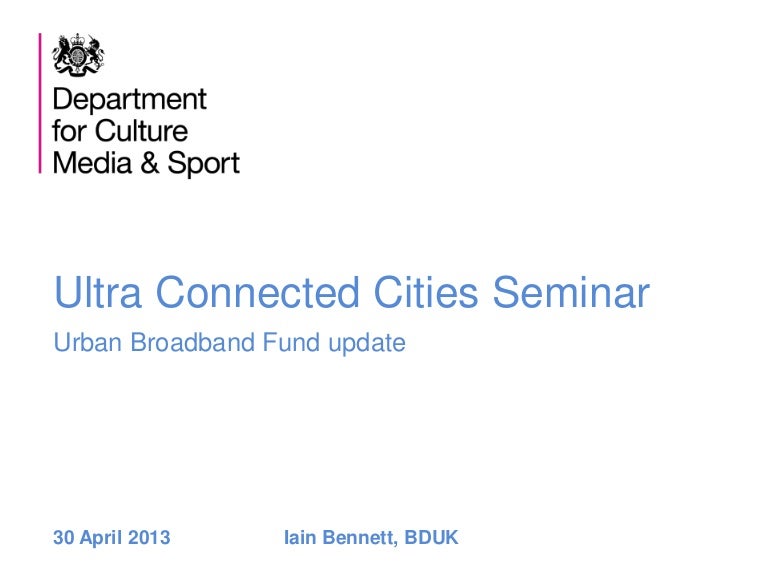 Department for Culture Media & Sport

Ultra Connected Cities Seminar

Urban Broadband Fund update

30 April 2013

Iain Bennett, BDUK